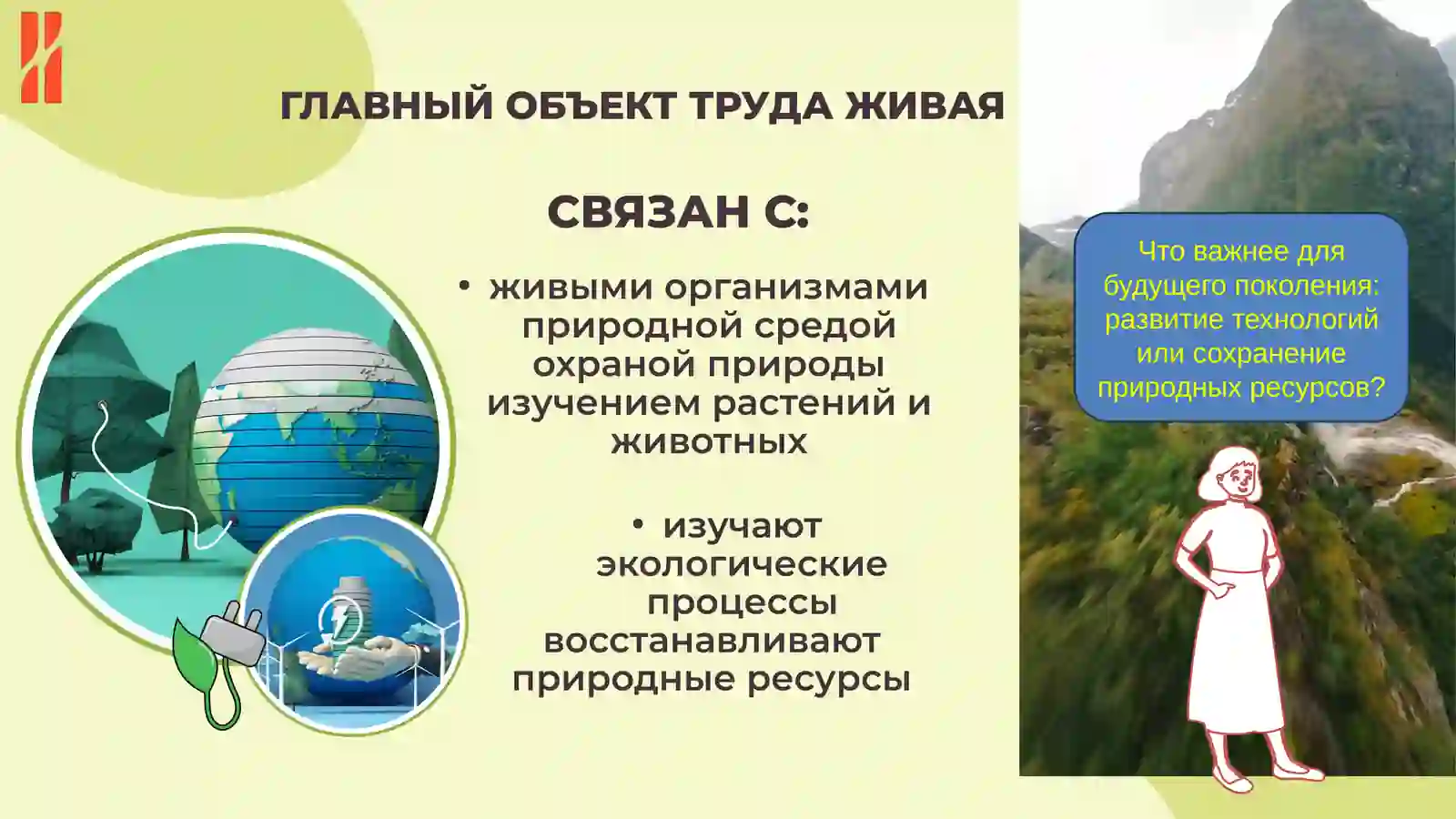 ГЛАВНЫЙ ОБЪЕКТ ТРУДА ЖИВАЯ

СВЯЗАН С:

• живыми организмами природной средой охраной природы изучением растений и животных

• изучают экологические процессы восстанавливают природные ресурсы

Что важнее для будущего поколения: развитие технологий или сохранение природных ресурсов?